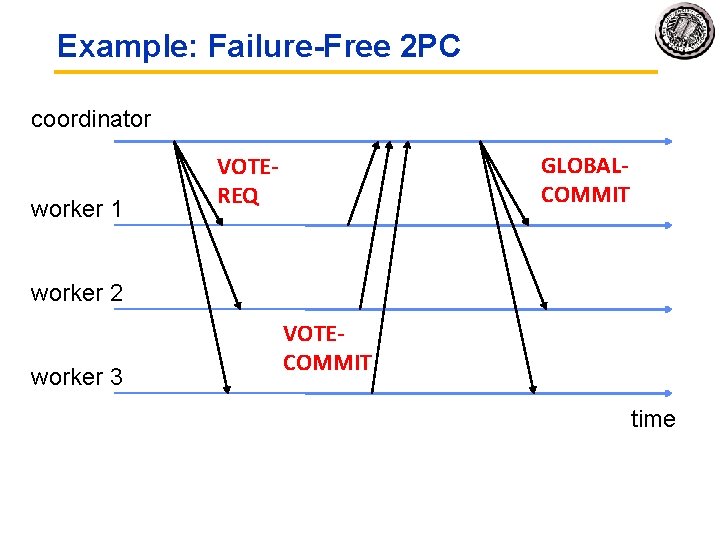 Example: Failure-Free 2PC

coordinator

VOTE-REQ

GLOBAL-COMMIT

worker 1

worker 2

VOTE-COMMIT

worker 3

time